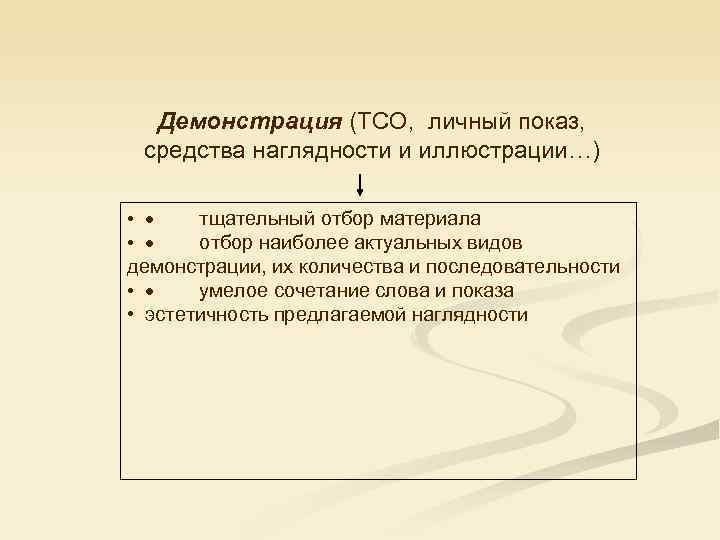 Демонстрация (ТСО, личный показ, средства наглядности и иллюстрации…)

• • тщательный отбор материала
• • отбор наиболее актуальных видов демонстрации, их количества и последовательности
• • умелое сочетание слова и показа
• эстетичность предлагаемой наглядности